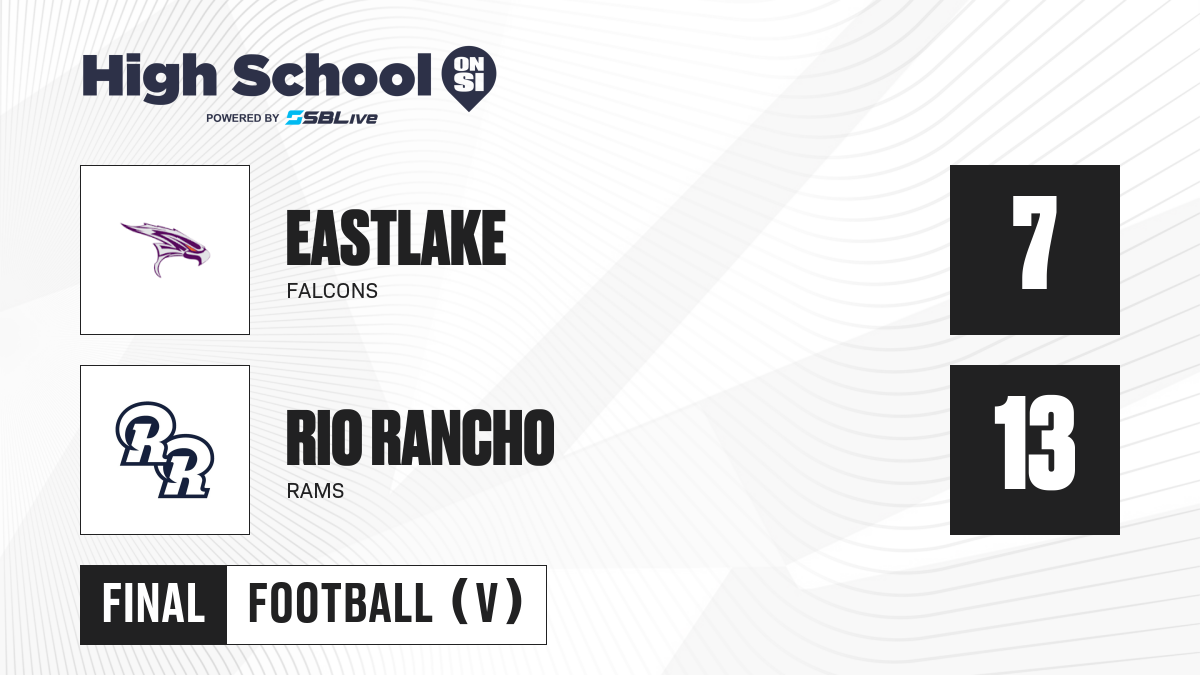 High School ON SI
POWERED BY SBLive

EASTLAKE
FALCONS

7

RR

RIO RANCHO
RAMS

13

FINAL FOOTBALL (V)